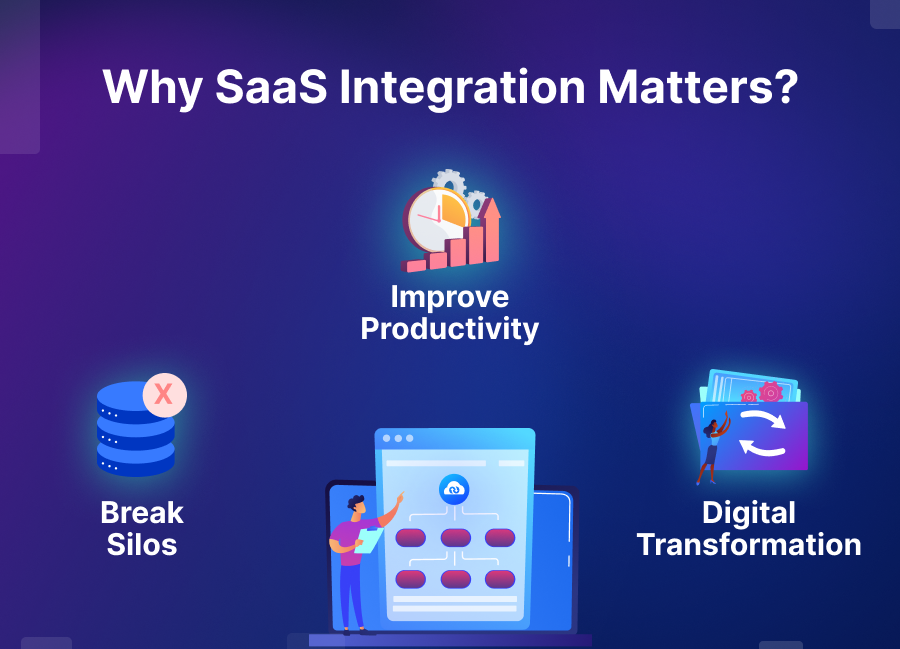 Why SaaS Integration Matters?

Improve Productivity

X

Break Silos

Digital Transformation